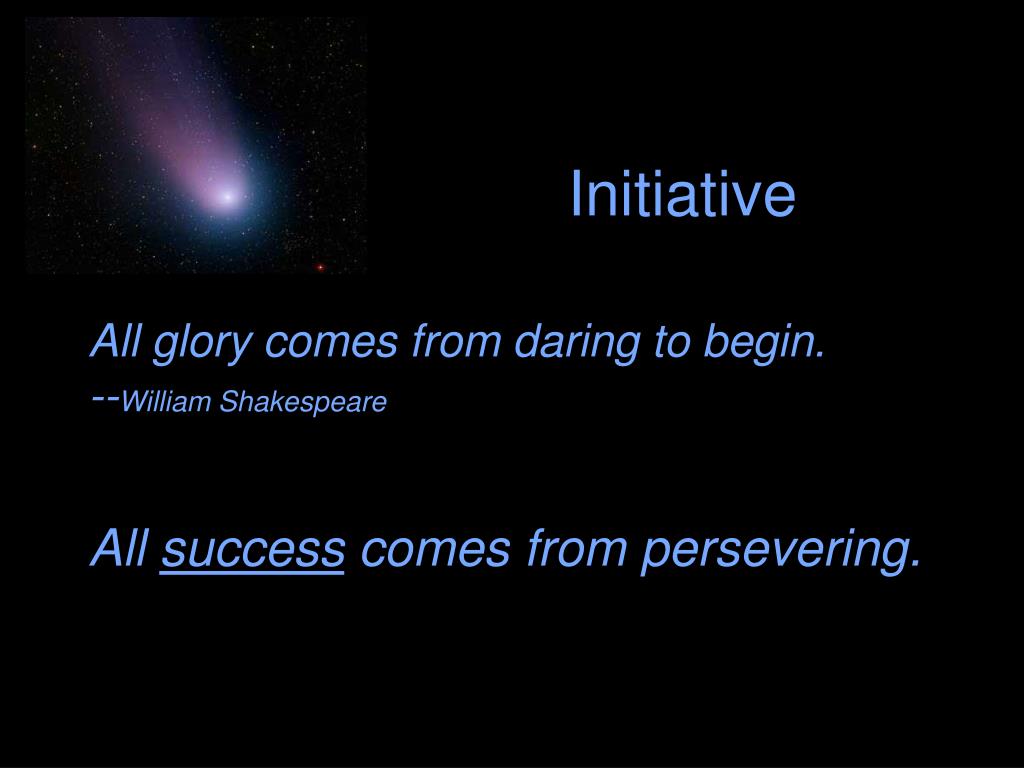 Initiative

All glory comes from daring to begin.
--William Shakespeare

All success comes from persevering.